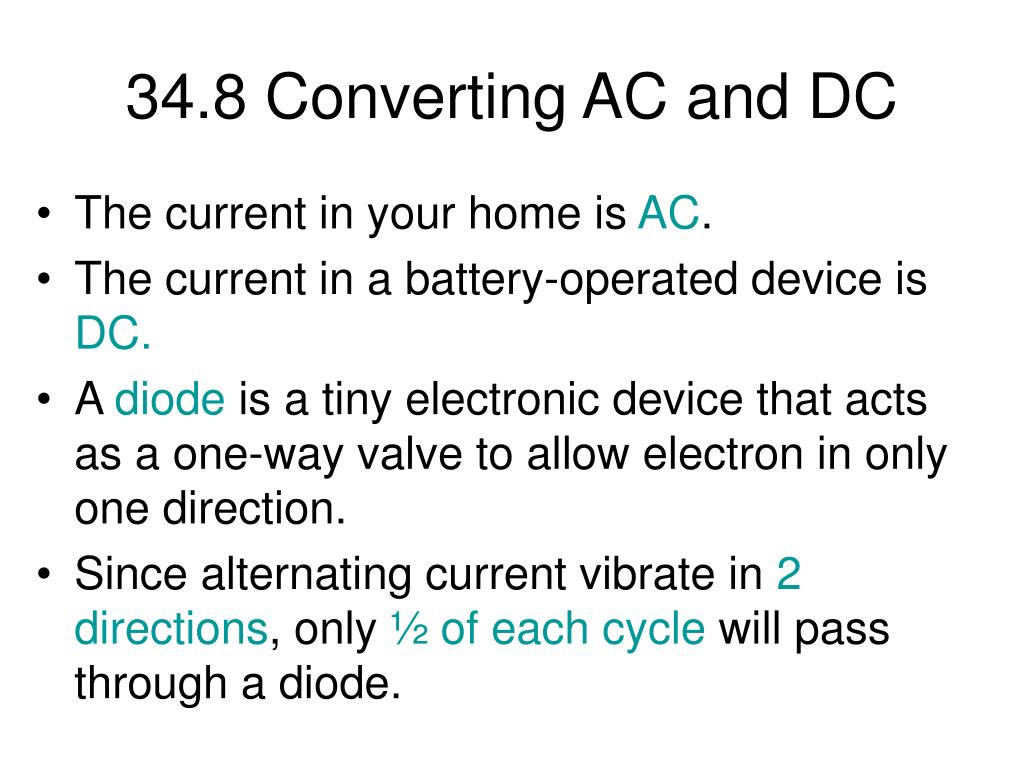 34.8 Converting AC and DC

• The current in your home is AC.
• The current in a battery-operated device is DC.
• A diode is a tiny electronic device that acts as a one-way valve to allow electron in only one direction.
• Since alternating current vibrate in 2 directions, only ½ of each cycle will pass through a diode.